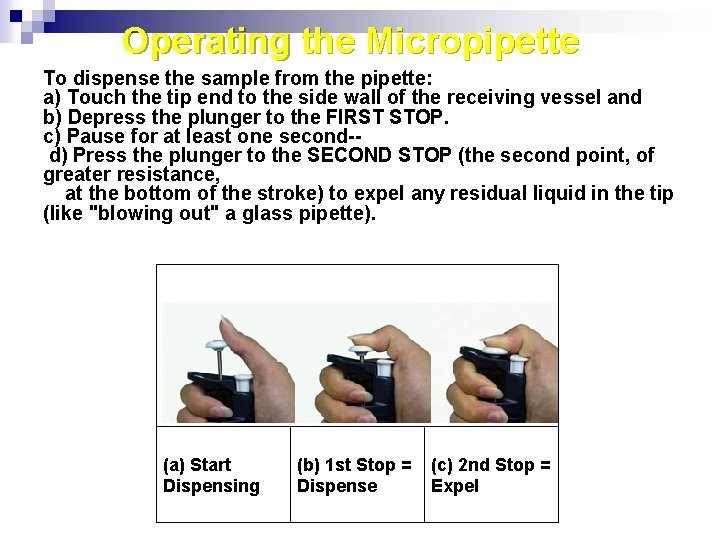 Operating the Micropipette

To dispense the sample from the pipette:
a) Touch the tip end to the side wall of the receiving vessel and
b) Depress the plunger to the FIRST STOP.
c) Pause for at least one second--
d) Press the plunger to the SECOND STOP (the second point, of greater resistance,
at the bottom of the stroke) to expel any residual liquid in the tip (like "blowing out" a glass pipette).

| (a) Start Dispensing | (b) 1st Stop = Dispense | (c) 2nd Stop = Expel |
|---|---|---|